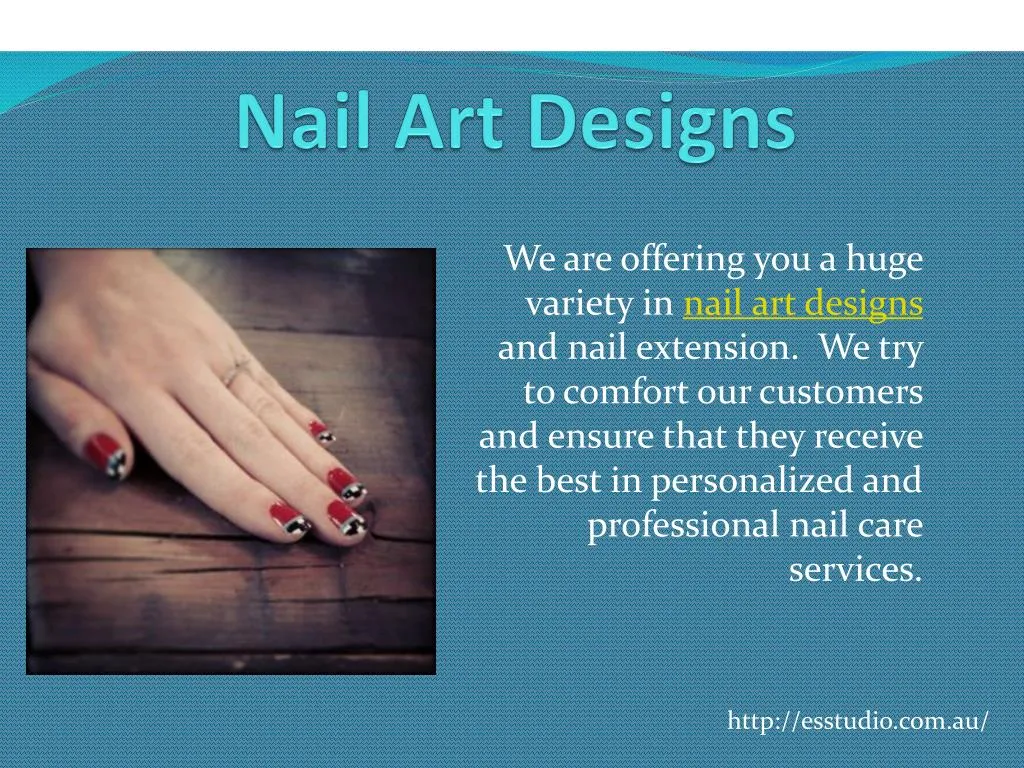 Nail Art Designs

We are offering you a huge variety in nail art designs and nail extension. We try to comfort our customers and ensure that they receive the best in personalized and professional nail care services.

http://esstudio.com.au/